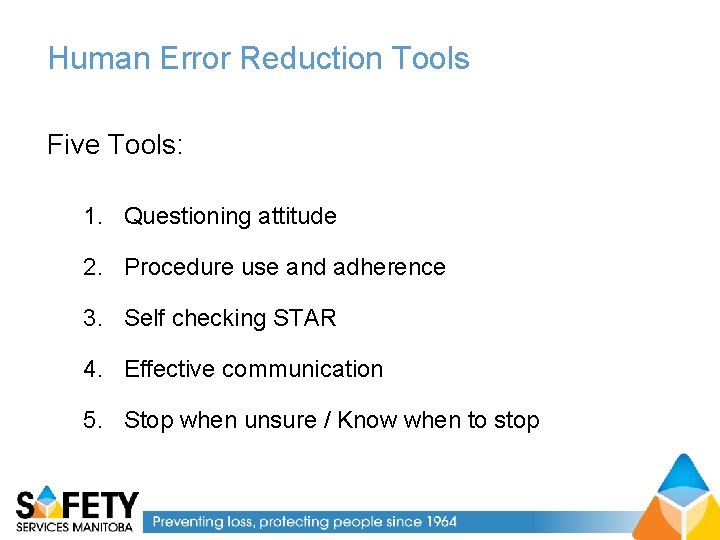 Human Error Reduction Tools

Five Tools:

1. Questioning attitude
2. Procedure use and adherence
3. Self checking STAR
4. Effective communication
5. Stop when unsure / Know when to stop

SAFETY SERVICES MANITOBA

Preventing loss, protecting people since 1964